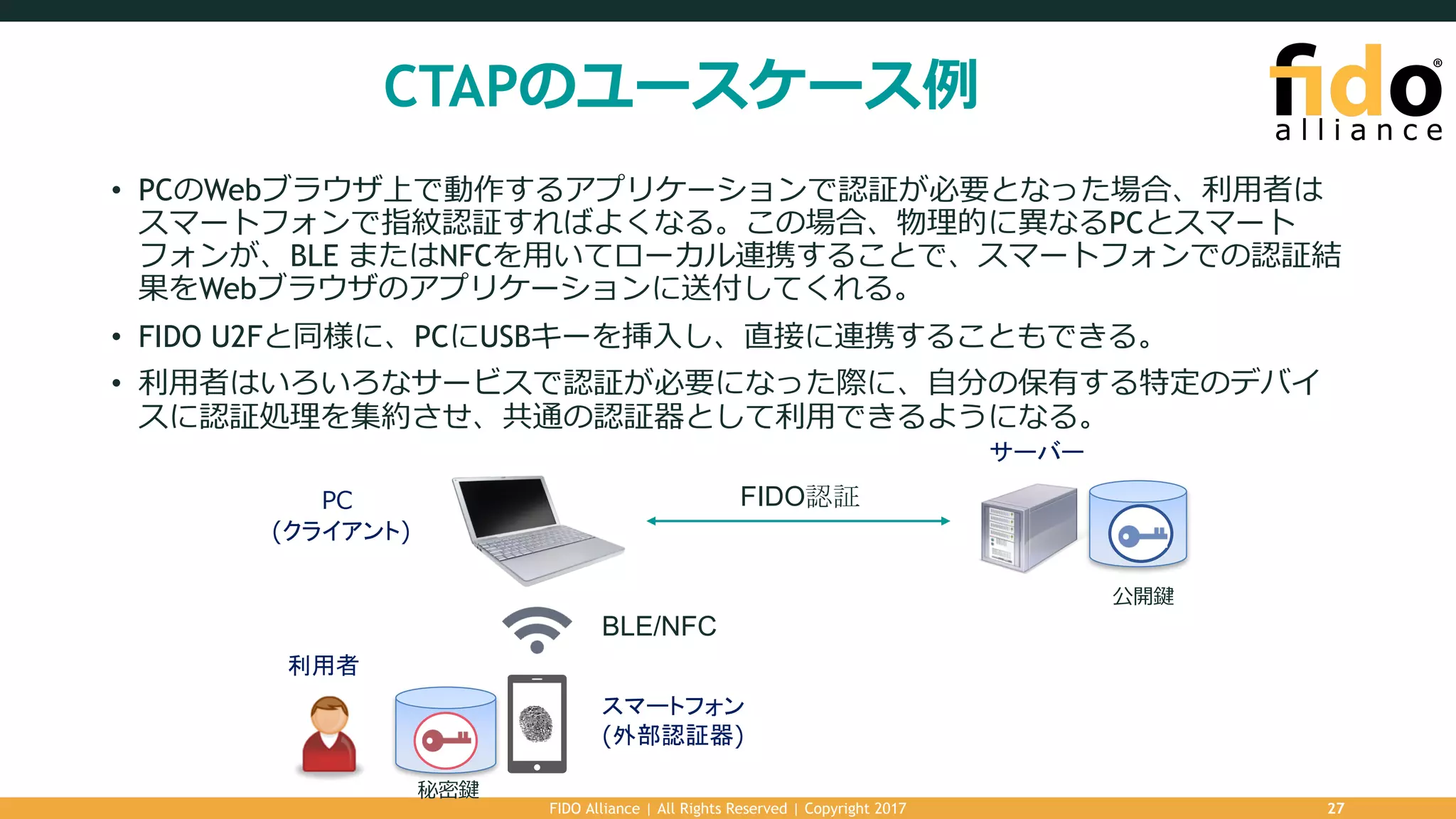 CTAPのユースケース例

fido® alliance

• PCのWebブラウザ上で動作するアプリケーションで認証が必要となった場合、利用者はスマートフォンで指紋認証すればよくなる。この場合、物理的に異なるPCとスマートフォンが、BLE またはNFCを用いてローカル連携することで、スマートフォンでの認証結果をWebブラウザのアプリケーションに送付してくれる。

• FIDO U2Fと同様に、PCにUSBキーを挿入し、直接に連携することもできる。

• 利用者はいろいろなサービスで認証が必要になった際に、自分の保有する特定のデバイスに認証処理を集約させ、共通の認証器として利用できるようになる。

サーバー

PC
(クライアント)

FIDO認証

公開鍵

BLE/NFC

利用者

スマートフォン
(外部認証器)

秘密鍵

FIDO Alliance | All Rights Reserved | Copyright 2017

27